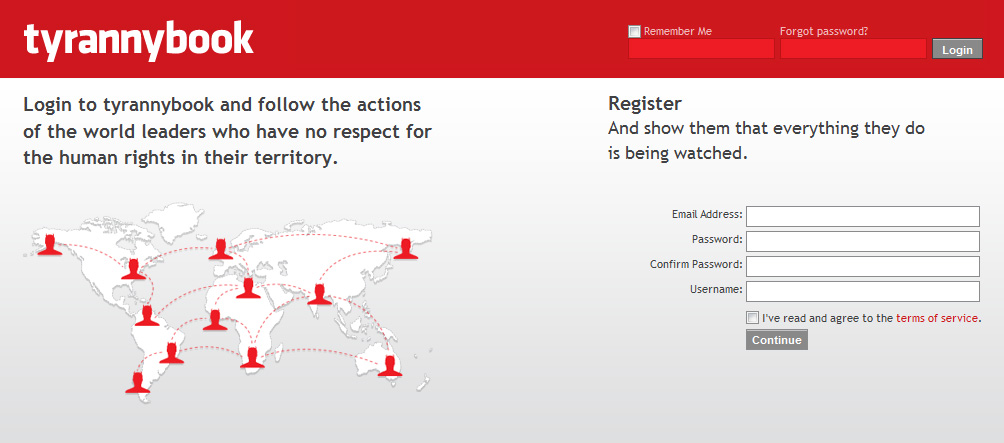 tyrannybook

Remember Me

Forgot password?

Login

Login to tyrannybook and follow the actions of the world leaders who have no respect for the human rights in their territory.

Register

And show them that everything they do is being watched.

Email Address:

Password:

Confirm Password:

Username:

I've read and agree to the terms of service.

Continue